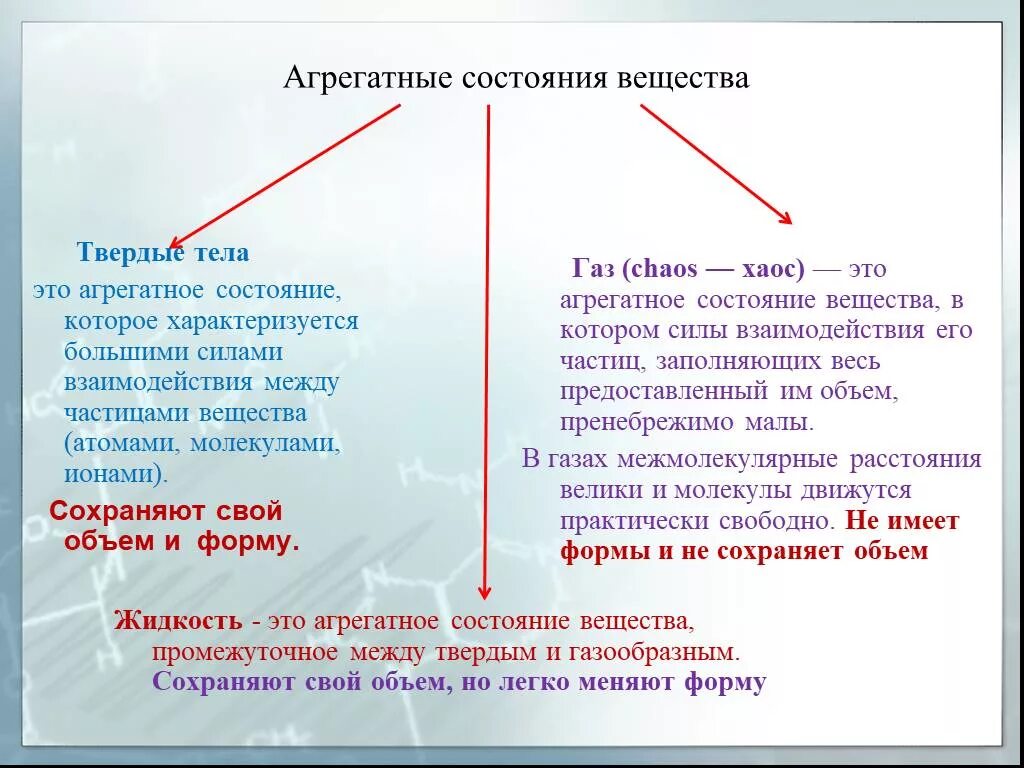 Агрегатные состояния вещества

Твердые тела

это агрегатное состояние, которое характеризуется большими силами взаимодействия между частицами вещества (атомами, молекулами, ионами).

Сохраняют свой объем и форму.

Газ (chaos — хаос) — это агрегатное состояние вещества, в котором силы взаимодействия его частиц, заполняющих весь предоставленный им объем, пренебрежимо малы.

В газах межмолекулярные расстояния велики и молекулы движутся практически свободно. Не имеет формы и не сохраняет объем

Жидкость - это агрегатное состояние вещества, промежуточное между твердым и газообразным.

Сохраняют свой объем, но легко меняют форму